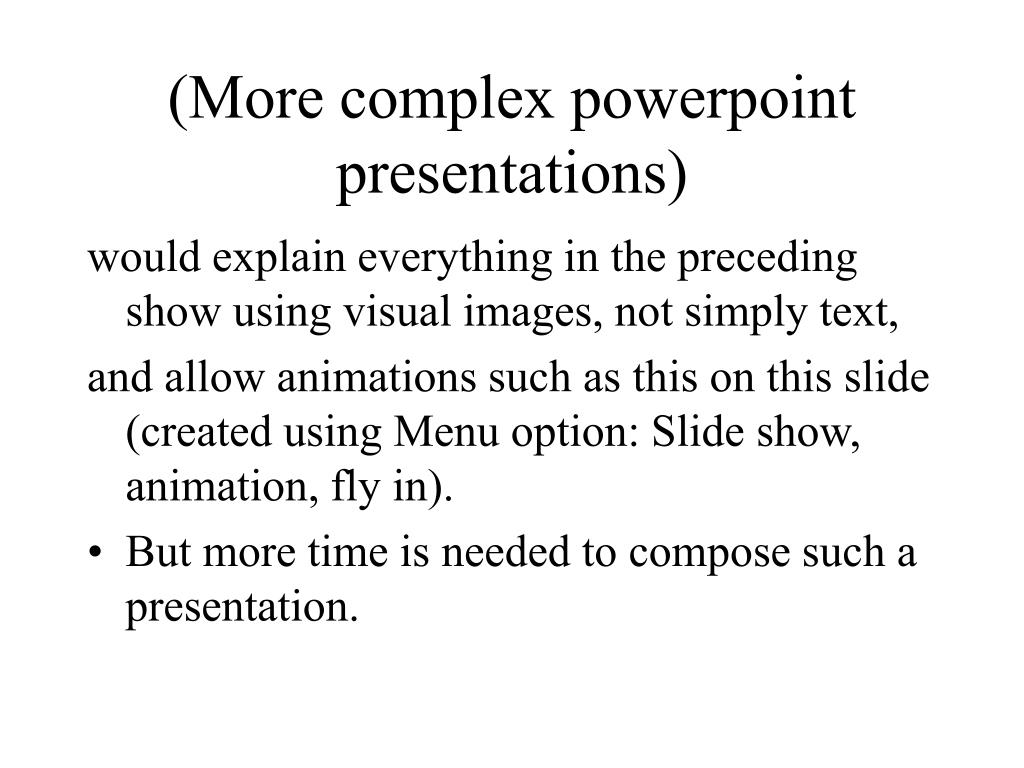 (More complex powerpoint presentations)

would explain everything in the preceding show using visual images, not simply text,

and allow animations such as this on this slide (created using Menu option: Slide show, animation, fly in).

• But more time is needed to compose such a presentation.